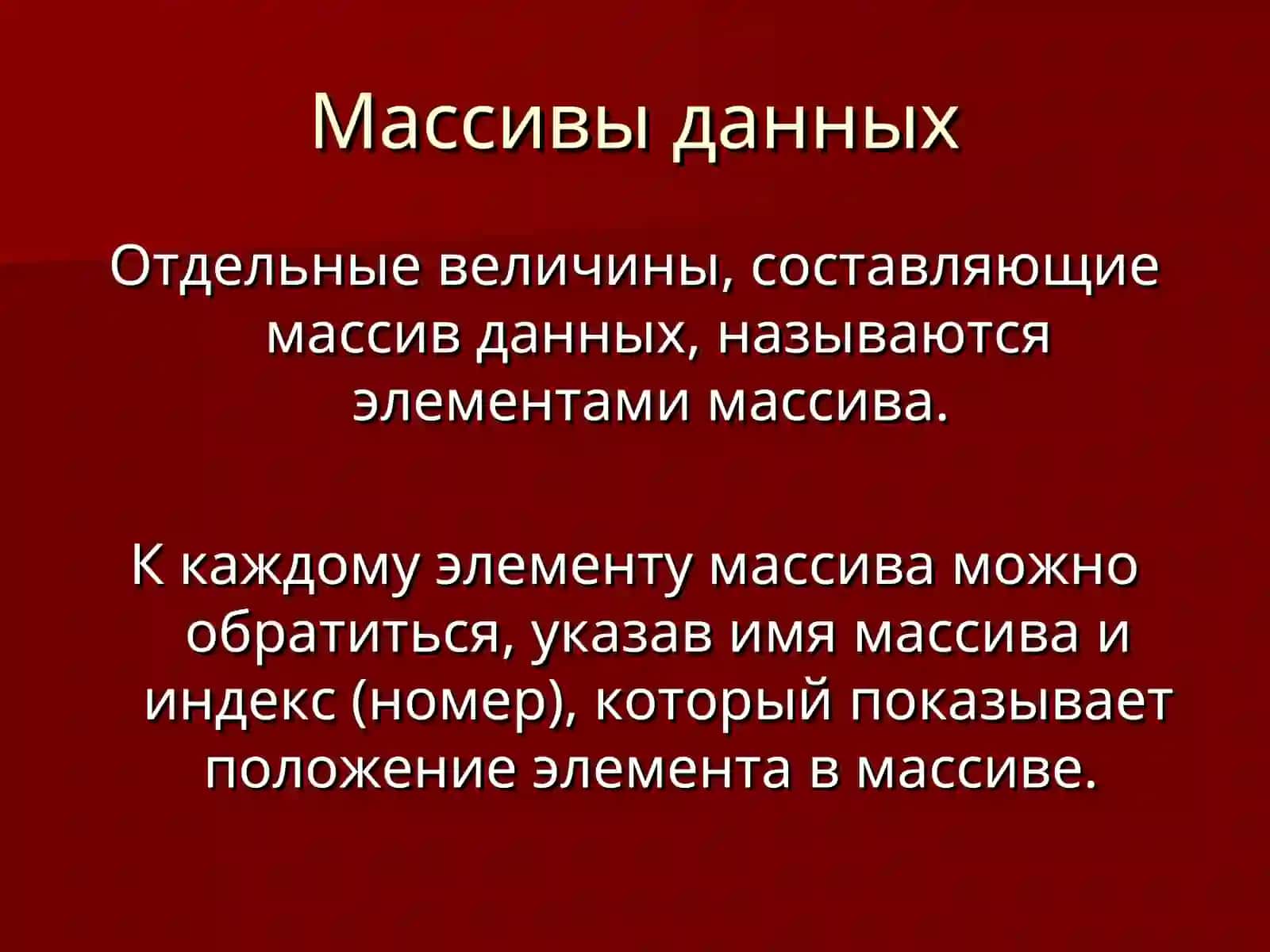 Массивы данных

Отдельные величины, составляющие массив данных, называются элементами массива.

К каждому элементу массива можно обратиться, указав имя массива и индекс (номер), который показывает положение элемента в массиве.